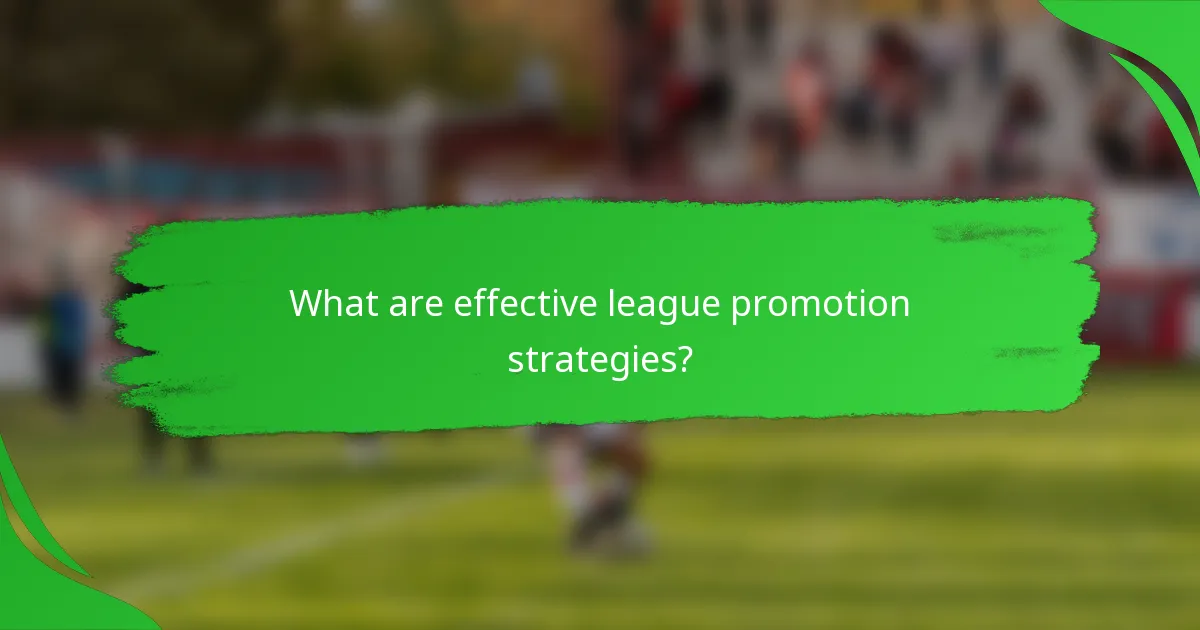 What are effective league promotion strategies?